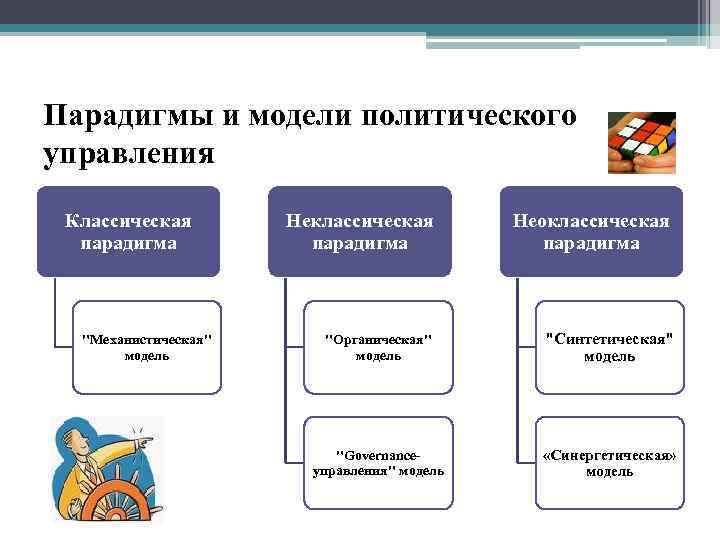 Парадигмы и модели политического управления

Классическая парадигма

"Механистическая" модель

Неклассическая парадигма

"Органическая" модель

"Governance-управления" модель

Неоклассическая парадигма

"Синтетическая" модель

«Синергетическая» модель